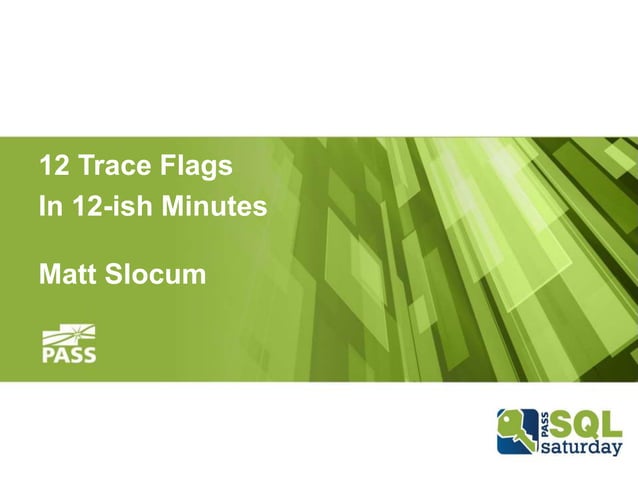 12 Trace Flags
In 12-ish Minutes

Matt Slocum

PASS

PASS SQL saturday